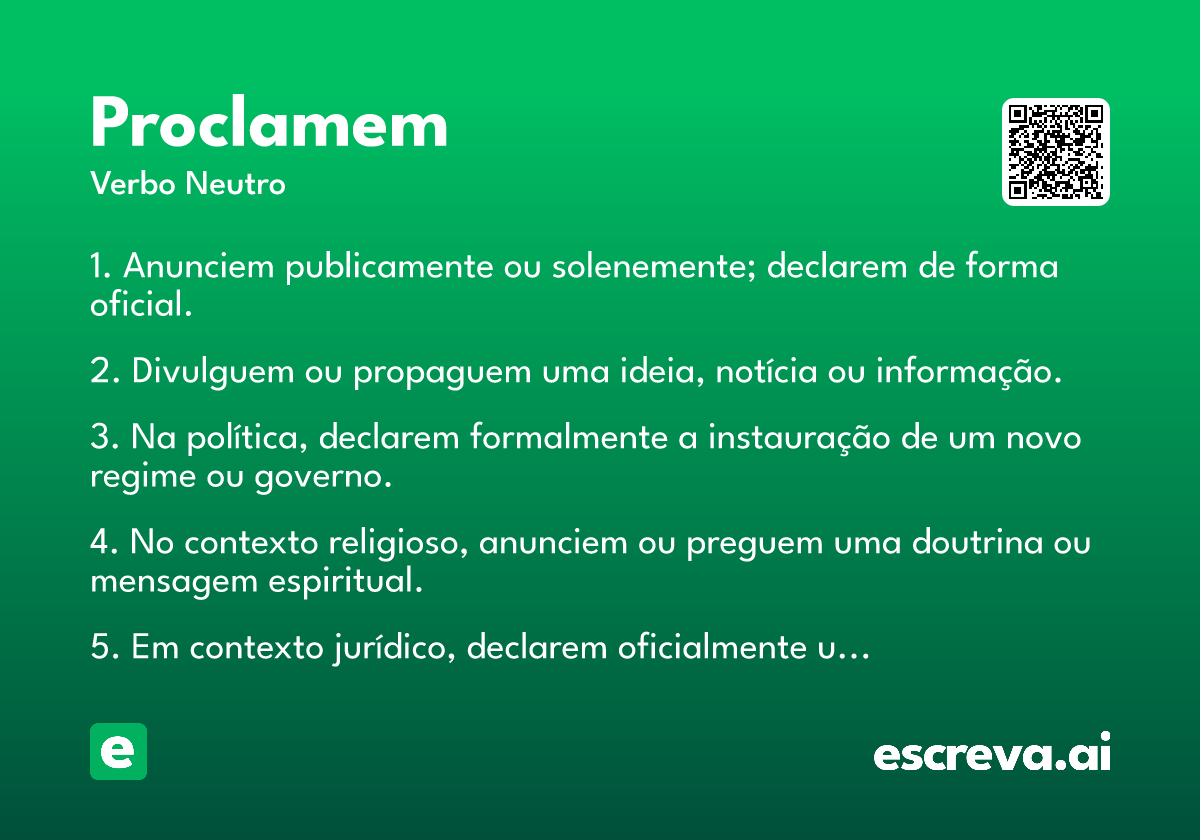 Proclamem
Verbo Neutro

1. Anunciem publicamente ou solenemente; declarem de forma oficial.

2. Divulguem ou propaguem uma ideia, notícia ou informação.

3. Na política, declarem formalmente a instauração de um novo regime ou governo.

4. No contexto religioso, anunciem ou preguem uma doutrina ou mensagem espiritual.

5. Em contexto jurídico, declarem oficialmente u...

e

escreva.ai